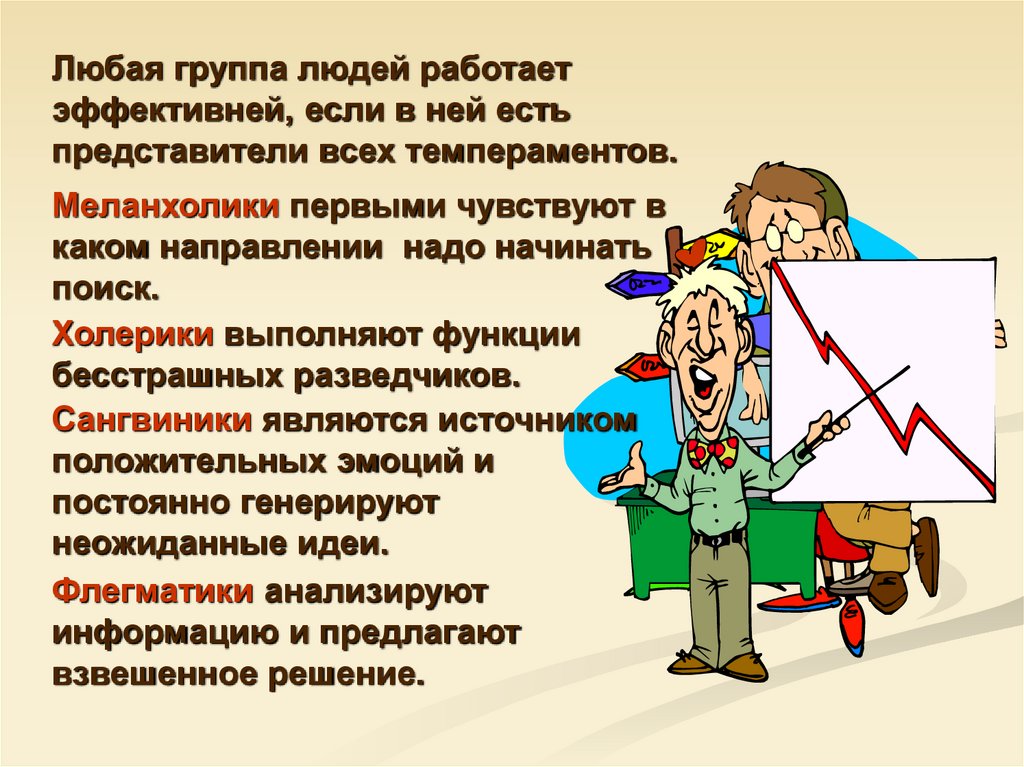 Любая группа людей работает эффективней, если в ней есть представители всех темпераментов.

Меланхолики первыми чувствуют в каком направлении надо начинать поиск.

Холерики выполняют функции бесстрашных разведчиков.

Сангвиники являются источником положительных эмоций и постоянно генерируют неожиданные идеи.

Флегматики анализируют информацию и предлагают взвешенное решение.